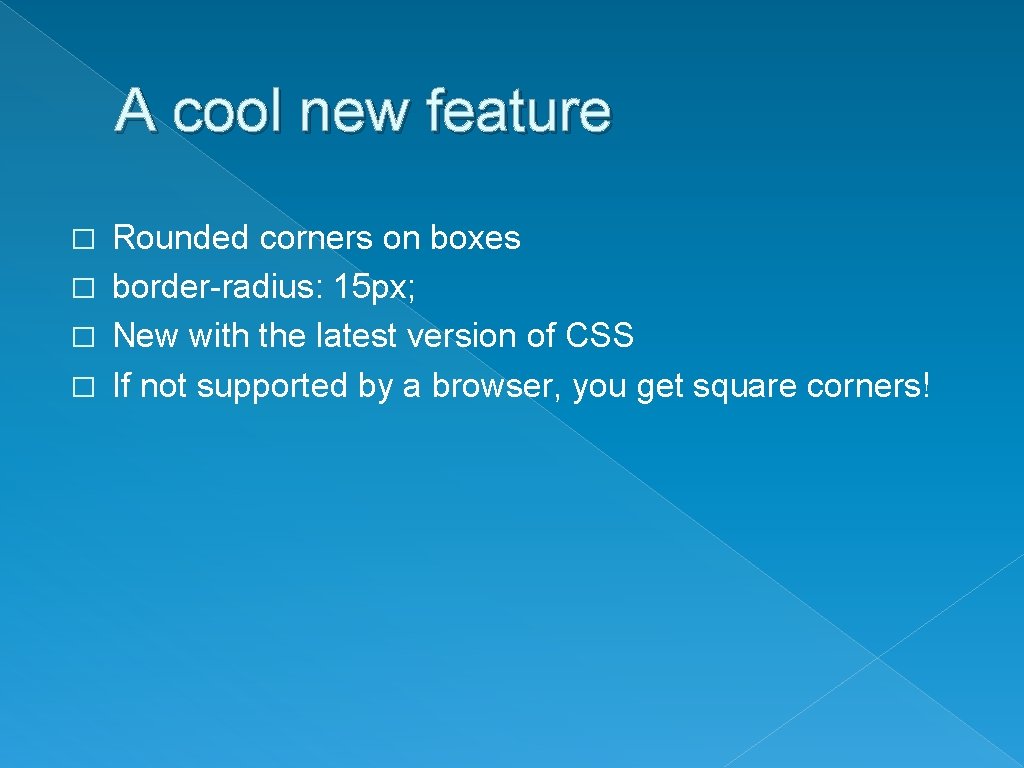 A cool new feature

Rounded corners on boxes
border-radius: 15px;
New with the latest version of CSS
If not supported by a browser, you get square corners!